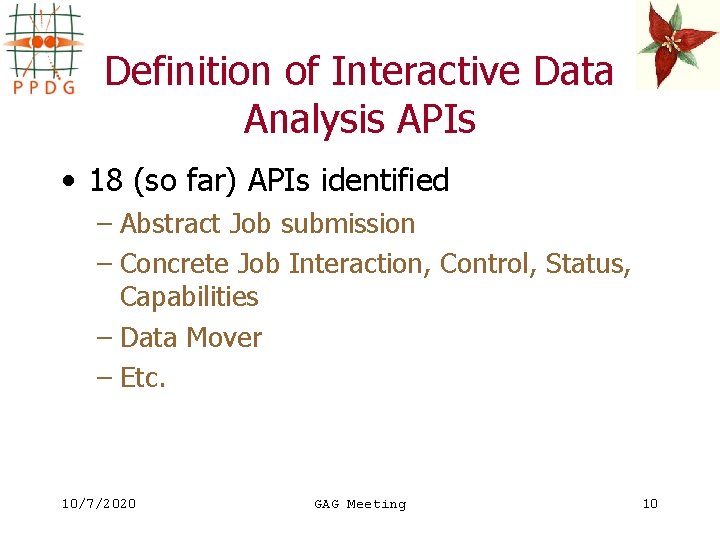 PPDG

Definition of Interactive Data Analysis APIs

• 18 (so far) APIs identified
– Abstract Job submission
– Concrete Job Interaction, Control, Status, Capabilities
– Data Mover
– Etc.

10/7/2020 GAG Meeting 10